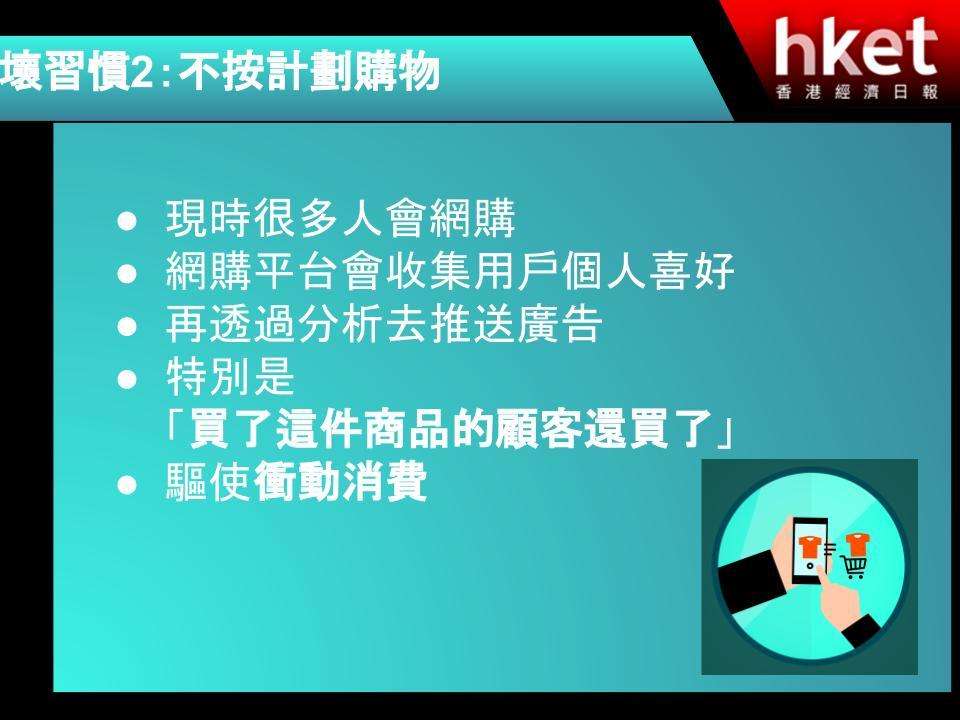 壞習慣2：不按計劃購物

hket
香港經濟日報

● 現時很多人會網購
● 網購平台會收集用戶個人喜好
● 再透過分析去推送廣告
● 特別是
「買了這件商品的顧客還買了」
● 驅使衝動消費